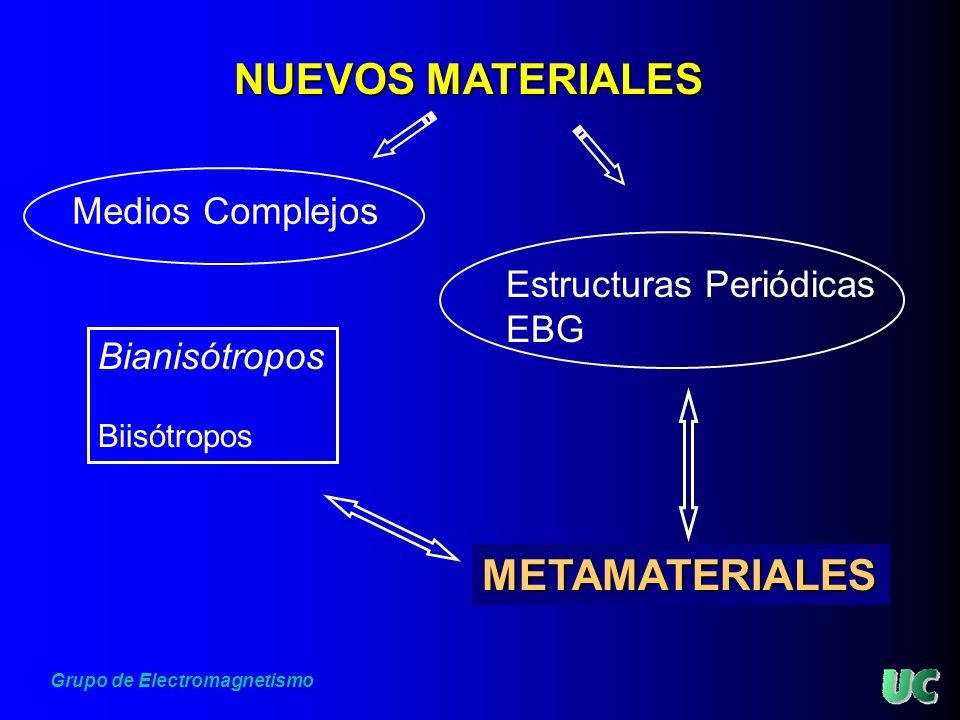 NUEVOS MATERIALES

Medios Complejos

Estructuras Periódicas
EBG

Bianisótropos

Biisótropos

METAMATERIALES

Grupo de Electromagnetismo

UC